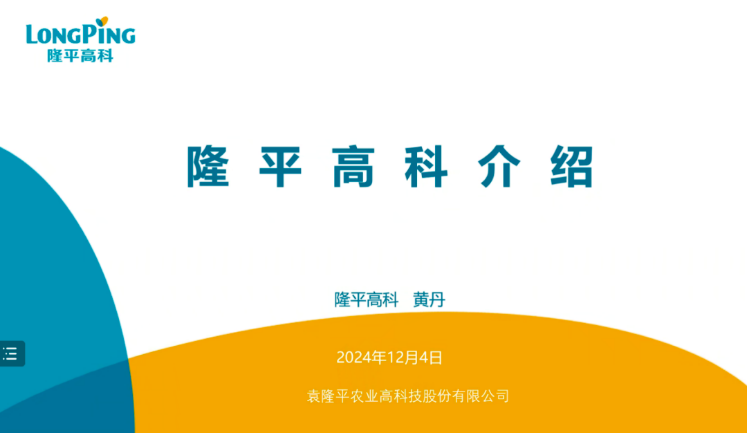 LONGPING
隆平高科

隆平高科介绍

隆平高科 黄丹

2024年12月4日

袁隆平农业高科技股份有限公司